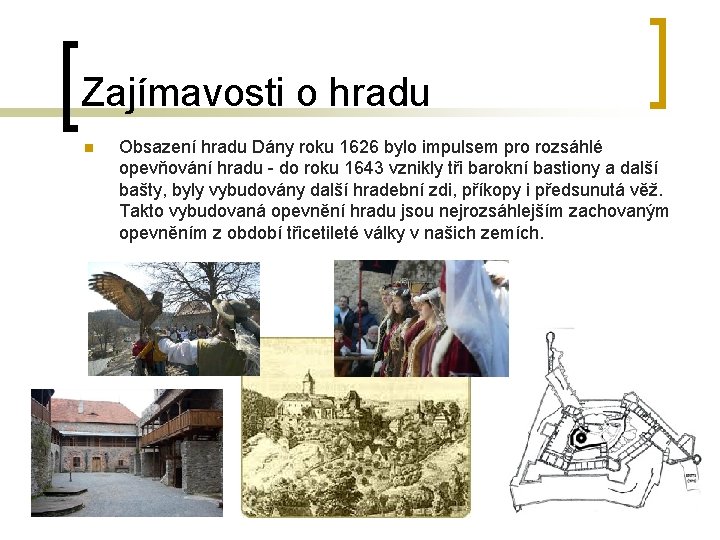 Zajímavosti o hradu

Obsazení hradu Dány roku 1626 bylo impulsem pro rozsáhlé opevňování hradu - do roku 1643 vznikly tři barokní bastiony a další bašty, byly vybudovány další hradební zdi, příkopy i předsunutá věž. Takto vybudovaná opevnění hradu jsou nejrozsáhlejším zachovaným opevněním z období třicetileté války v našich zemích.